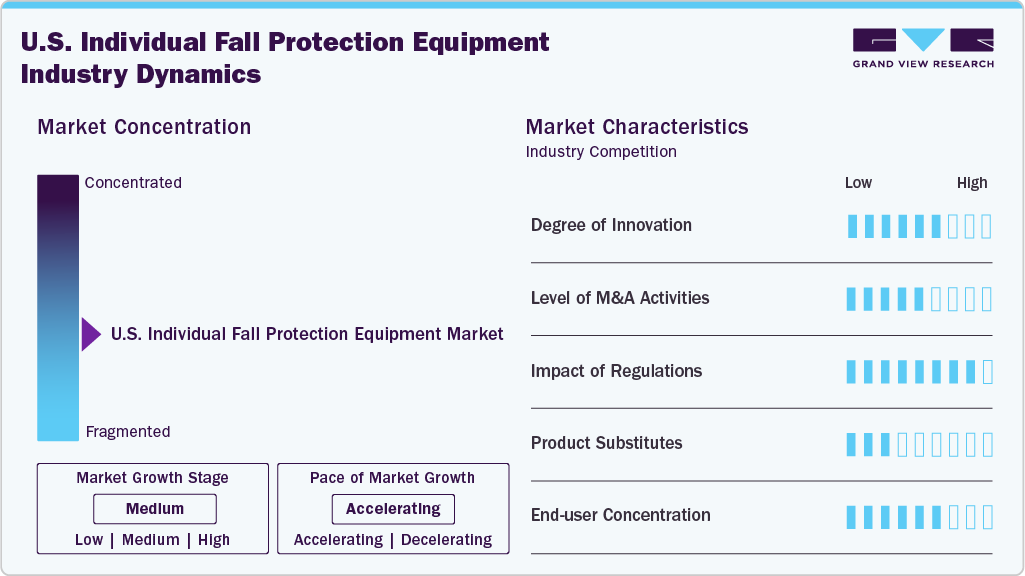 U.S. Individual Fall Protection Equipment Industry Dynamics

GRAND VIEW RESEARCH

Market Concentration

Concentrated

U.S. Individual Fall Protection Equipment Market

Fragmented

Market Growth Stage

Medium

Low | Medium | High

Pace of Market Growth

Accelerating

Accelerating | Decelerating

Market Characteristics

Industry Competition

Low High

Degree of Innovation

Level of M&A Activities

Impact of Regulations

Product Substitutes

End-user Concentration